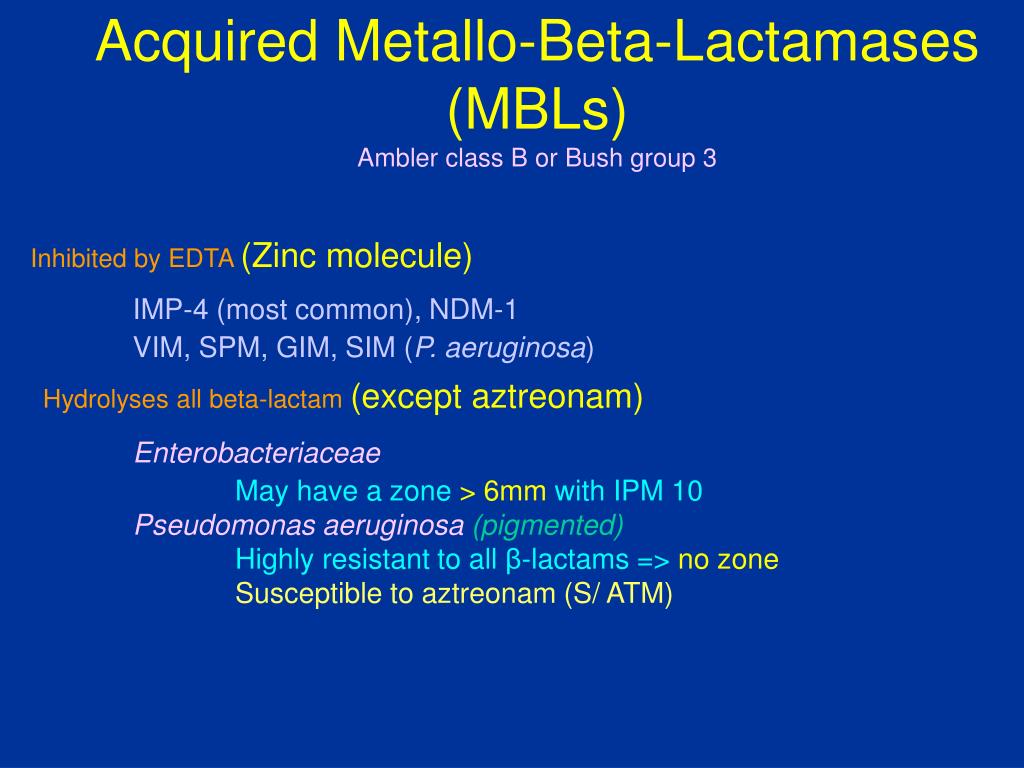 Acquired Metallo-Beta-Lactamases (MBLs)
Ambler class B or Bush group 3

Inhibited by EDTA (Zinc molecule)

IMP-4 (most common), NDM-1
VIM, SPM, GIM, SIM (P. aeruginosa)

Hydrolyses all beta-lactam (except aztreonam)

Enterobacteriaceae
May have a zone > 6mm with IPM 10
Pseudomonas aeruginosa (pigmented)
Highly resistant to all β-lactams => no zone
Susceptible to aztreonam (S/ ATM)